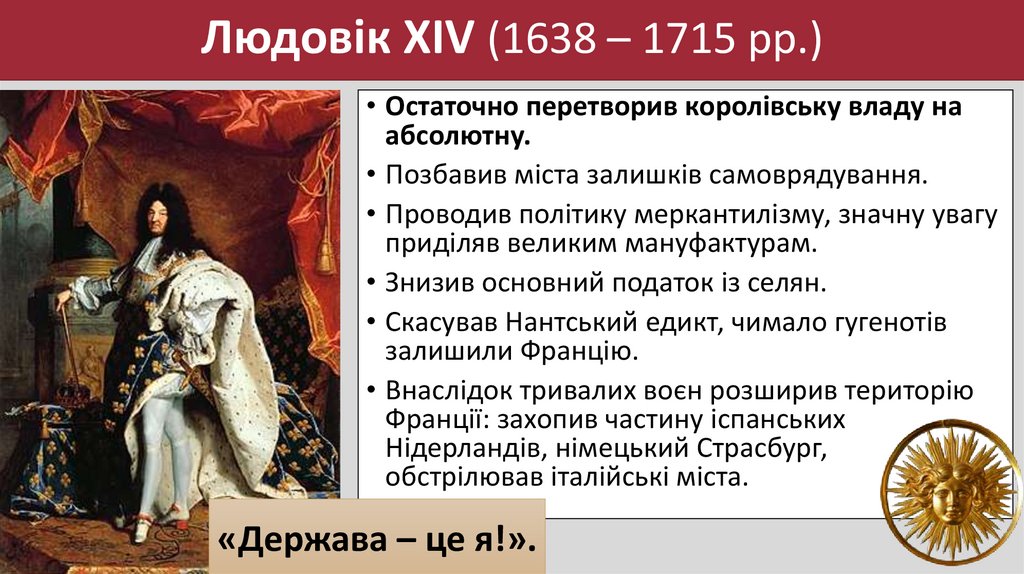 Людовік XIV (1638 – 1715 рр.)

• Остаточно перетворив королівську владу на абсолютну.
• Позбавив міста залишків самоврядування.
• Проводив політику меркантилізму, значну увагу приділяв великим мануфактурам.
• Знизив основний податок із селян.
• Скасував Нантський едикт, чимало гугенотів залишили Францію.
• Внаслідок тривалих воєн розширив територію Франції: захопив частину іспанських Нідерландів, німецький Страсбург, обстрілював італійські міста.

«Держава – це я!».